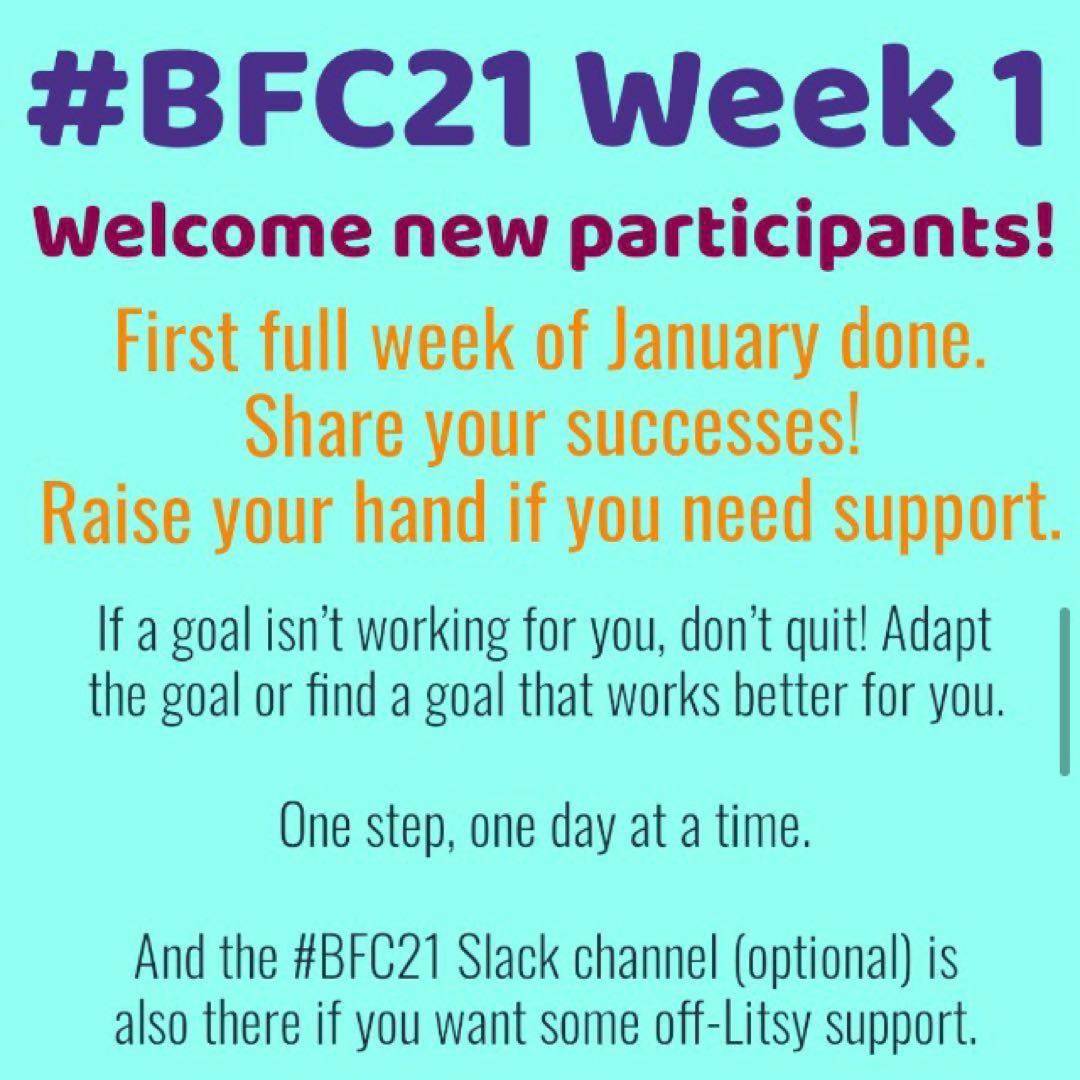 #BFC21 Week 1

Welcome new participants!

First full week of January done.
Share your successes!
Raise your hand if you need support.

If a goal isn't working for you, don't quit! Adapt the goal or find a goal that works better for you.

One step, one day at a time.

And the #BFC21 Slack channel (optional) is also there if you want some off-Litsy support.